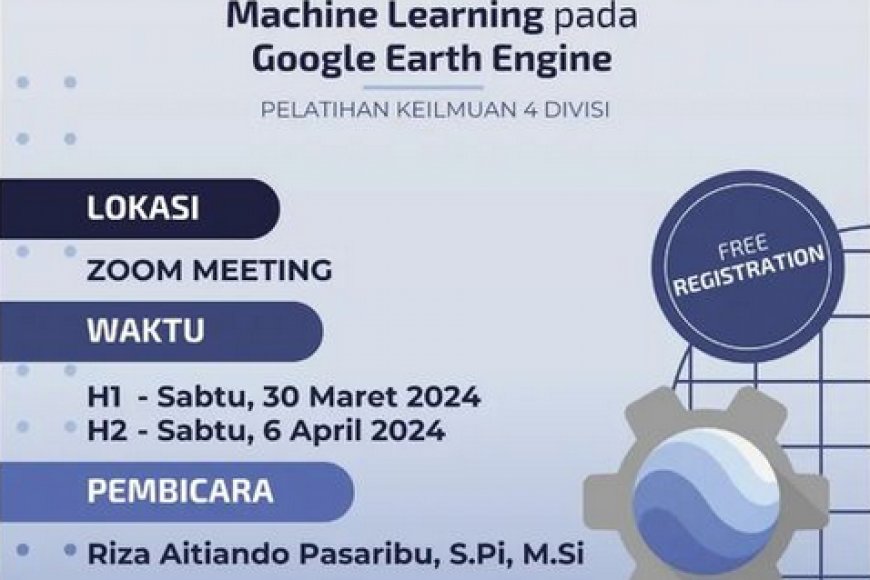 Machine Learning pada
Google Earth Engine

PELATIHAN KEILMUAN 4 DIVISI

LOKASI

ZOOM MEETING

WAKTU

H1 - Sabtu, 30 Maret 2024
H2 - Sabtu, 6 April 2024

PEMBICARA

Riza Aitiando Pasaribu, S.Pi, M.Si

FREE
REGISTRATION